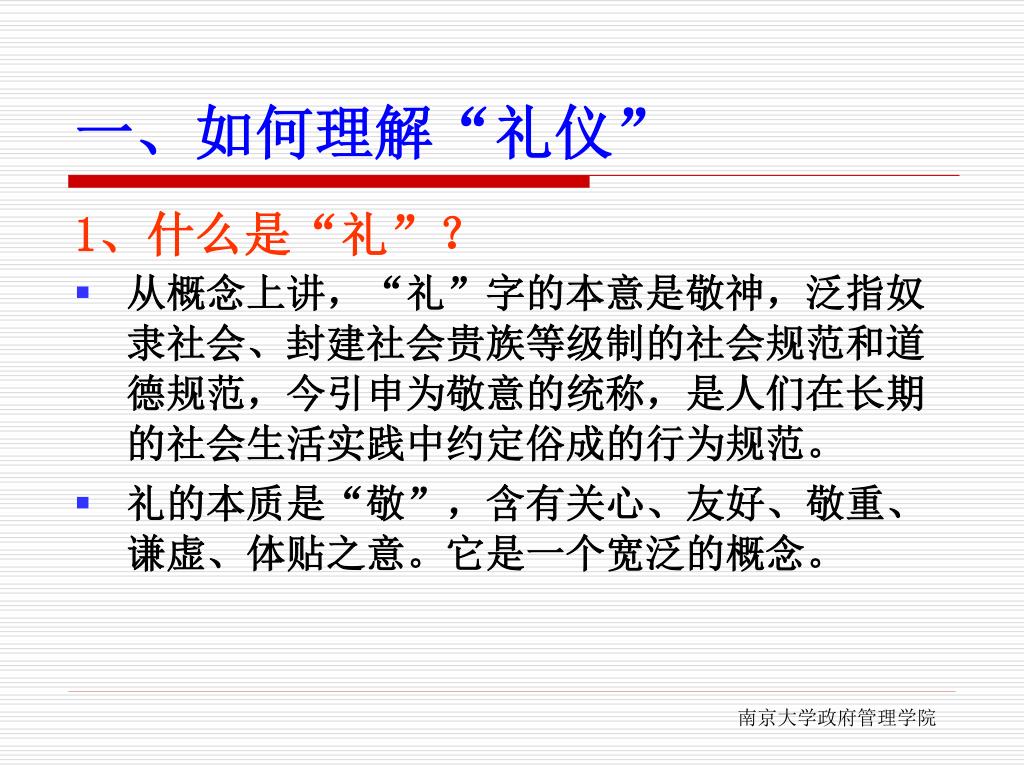 一、如何理解“礼仪”

1、什么是“礼”？

从概念上讲，“礼”字的本意是敬神，泛指奴隶社会、封建社会贵族等级制的社会规范和道德规范，今引申为敬意的统称，是人们在长期的社会生活实践中约定俗成的行为规范。

礼的本质是“敬”，含有关心、友好、敬重、谦虚、体贴之意。它是一个宽泛的概念。

南京大学政府管理学院